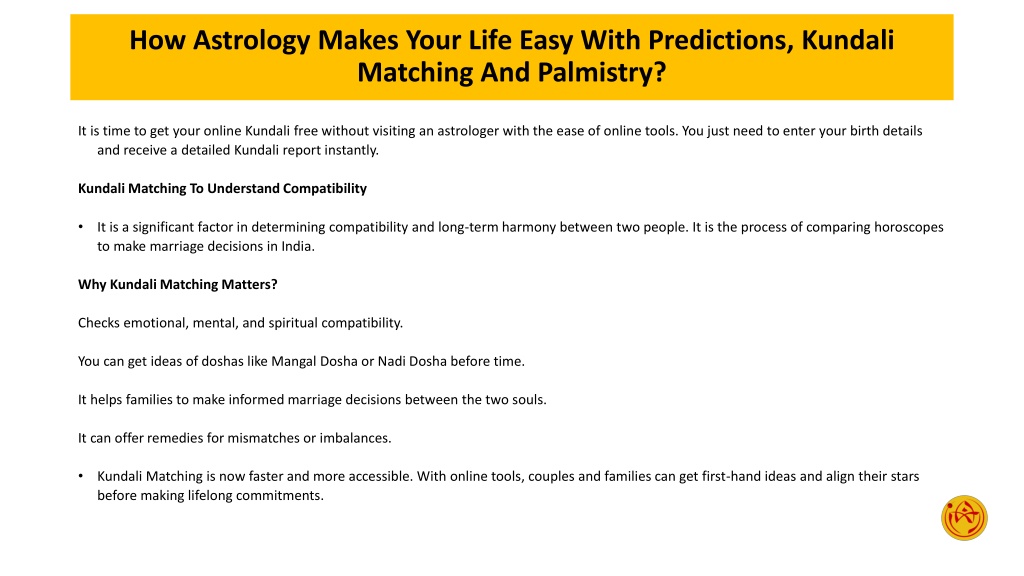 How Astrology Makes Your Life Easy With Predictions, Kundali Matching And Palmistry?

It is time to get your online Kundali free without visiting an astrologer with the ease of online tools. You just need to enter your birth details and receive a detailed Kundali report instantly.

Kundali Matching To Understand Compatibility

• It is a significant factor in determining compatibility and long-term harmony between two people. It is the process of comparing horoscopes to make marriage decisions in India.

Why Kundali Matching Matters?

Checks emotional, mental, and spiritual compatibility.

You can get ideas of doshas like Mangal Dosha or Nadi Dosha before time.

It helps families to make informed marriage decisions between the two souls.

It can offer remedies for mismatches or imbalances.

• Kundali Matching is now faster and more accessible. With online tools, couples and families can get first-hand ideas and align their stars before making lifelong commitments.